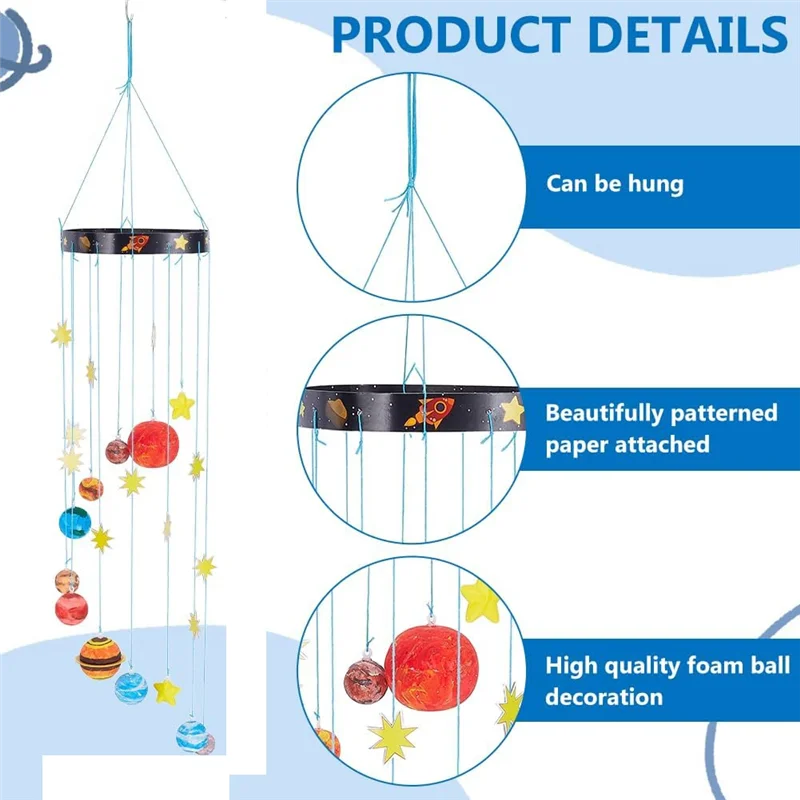 PRODUCT DETAILS

Can be hung

Beautifully patterned paper attached

High quality foam ball decoration